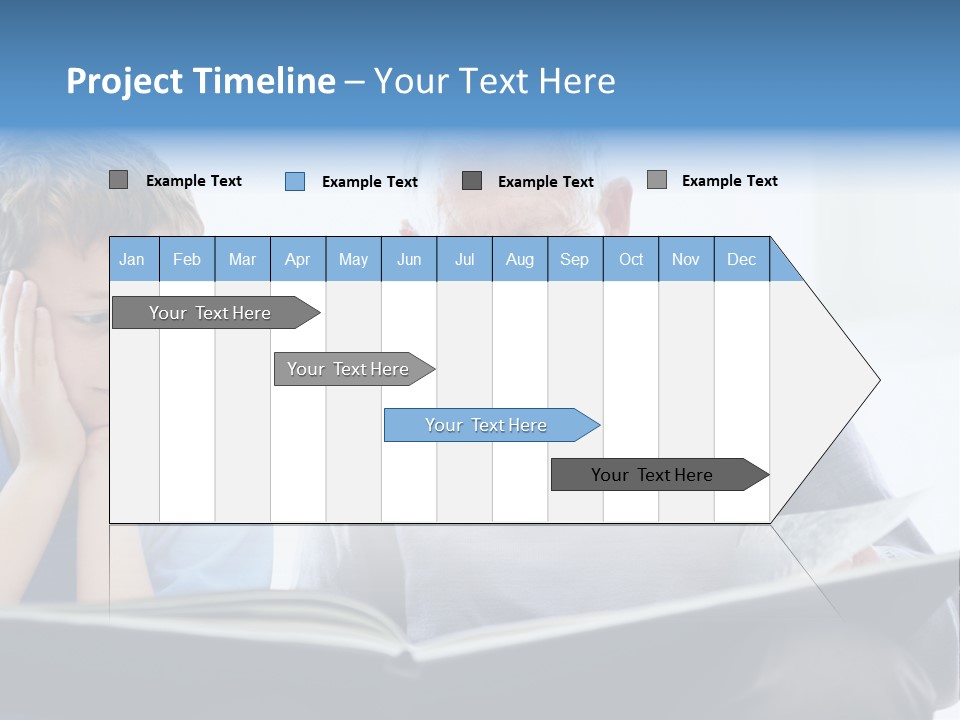 Project Timeline – Your Text Here

Example Text Example Text Example Text Example Text

| Jan | Feb | Mar | Apr | May | Jun | Jul | Aug | Sep | Oct | Nov | Dec |
|---|---|---|---|---|---|---|---|---|---|---|---|

Your Text Here

Your Text Here

Your Text Here

Your Text Here